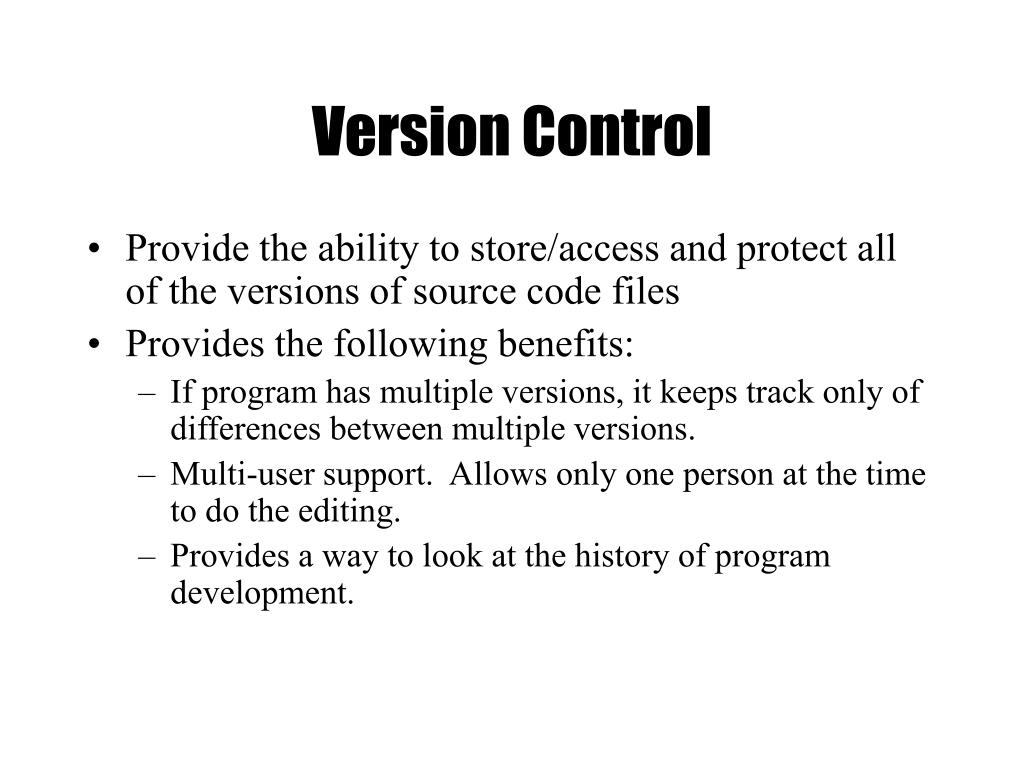 Version Control

• Provide the ability to store/access and protect all of the versions of source code files
• Provides the following benefits:
– If program has multiple versions, it keeps track only of differences between multiple versions.
– Multi-user support. Allows only one person at the time to do the editing.
– Provides a way to look at the history of program development.